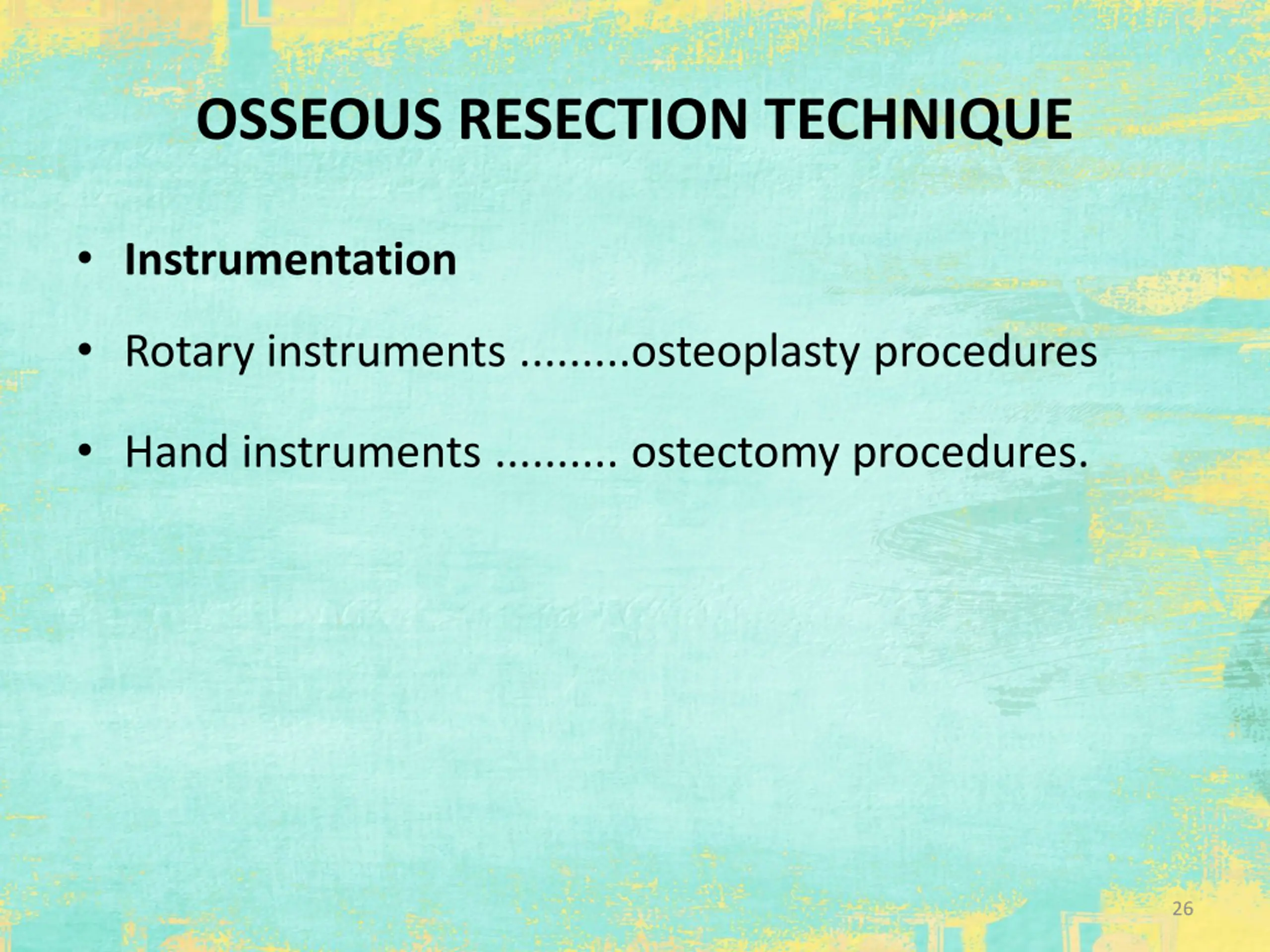 OSSEOUS RESECTION TECHNIQUE

• Instrumentation

• Rotary instruments .........osteoplasty procedures

• Hand instruments .......... ostectomy procedures.

26